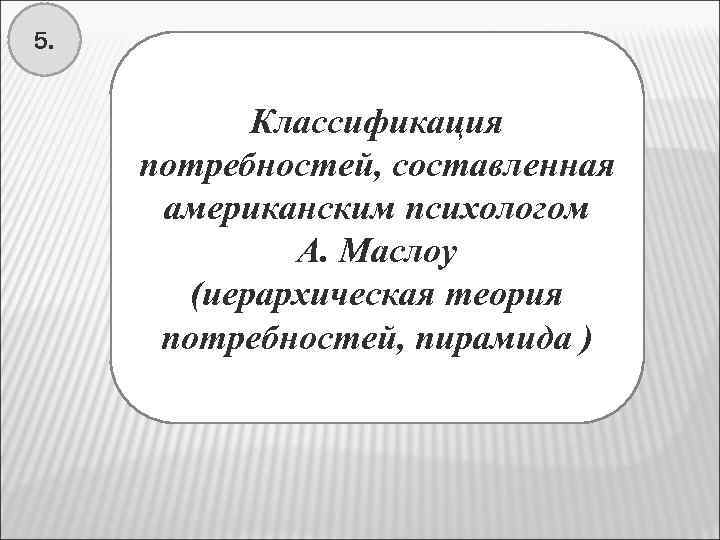 5.

Классификация потребностей, составленная американским психологом А. Маслоу (иерархическая теория потребностей, пирамида )